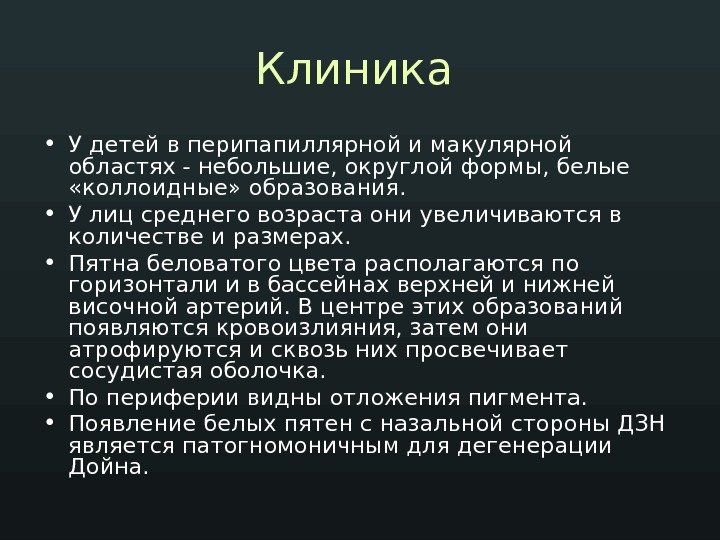 Клиника

• У детей в перипапиллярной и макулярной областях - небольшие, округлой формы, белые «коллоидные» образования.
• У лиц среднего возраста они увеличиваются в количестве и размерах.
• Пятна беловатого цвета располагаются по горизонтали и в бассейнах верхней и нижней височной артерий. В центре этих образований появляются кровоизлияния, затем они атрофируются и сквозь них просвечивает сосудистая оболочка.
• По периферии видны отложения пигмента.
• Появление белых пятен с назальной стороны ДЗН является патогномоничным для дегенерации Дойна.